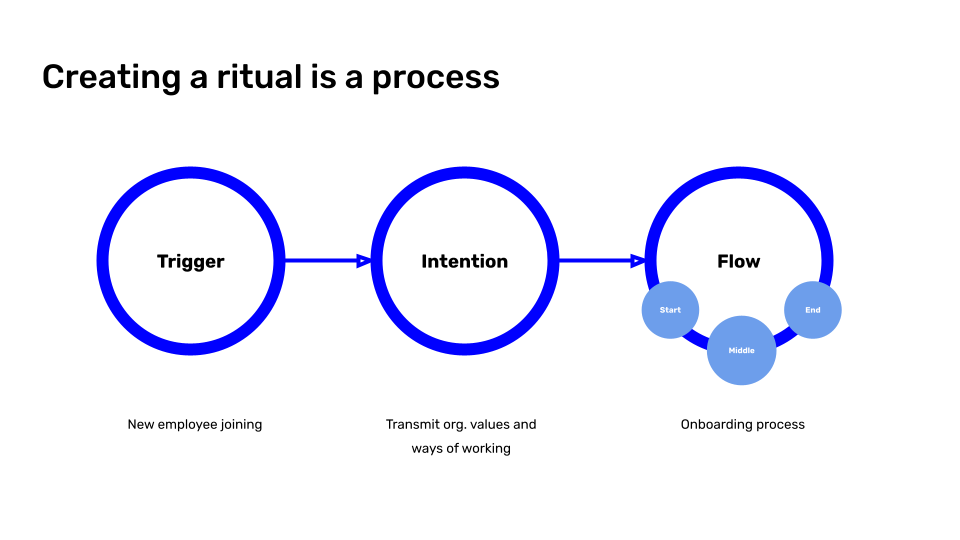 Creating a ritual is a process

Trigger

Intention

Flow

Start

Middle

End

New employee joining

Transmit org. values and ways of working

Onboarding process